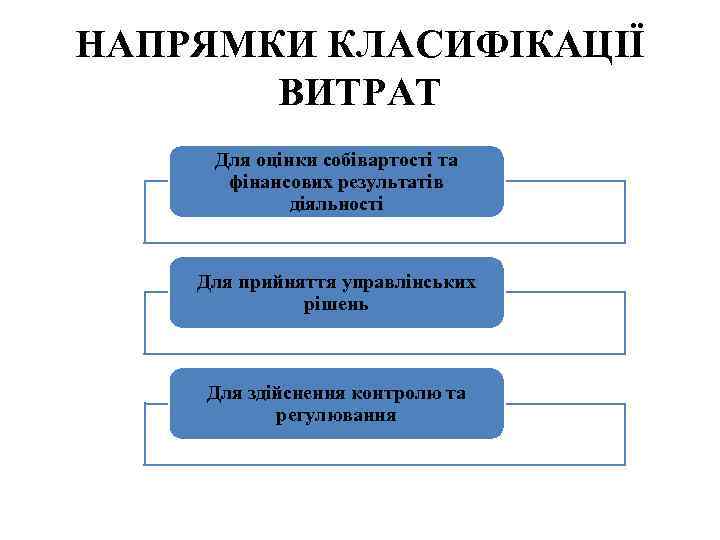 НАПРЯМКИ КЛАСИФІКАЦІЇ ВИТРАТ

Для оцінки собівартості та фінансових результатів діяльності

Для прийняття управлінських рішень

Для здійснення контролю та регулювання